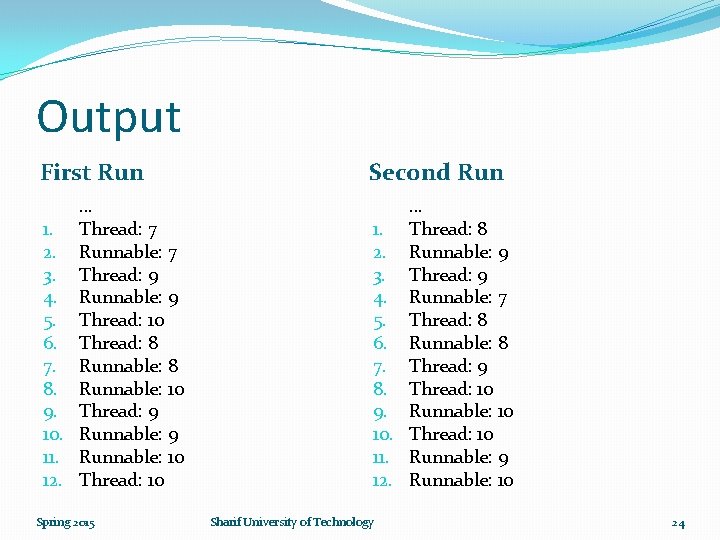 Output

First Run

...
1. Thread: 7
2. Runnable: 7
3. Thread: 9
4. Runnable: 9
5. Thread: 10
6. Thread: 8
7. Runnable: 8
8. Runnable: 10
9. Thread: 9
10. Runnable: 9
11. Runnable: 10
12. Thread: 10

Second Run

...
1. Thread: 8
2. Runnable: 9
3. Thread: 9
4. Runnable: 7
5. Thread: 8
6. Runnable: 8
7. Thread: 9
8. Thread: 10
9. Runnable: 10
10. Thread: 10
11. Runnable: 9
12. Runnable: 10

Spring 2015 Sharif University of Technology 24